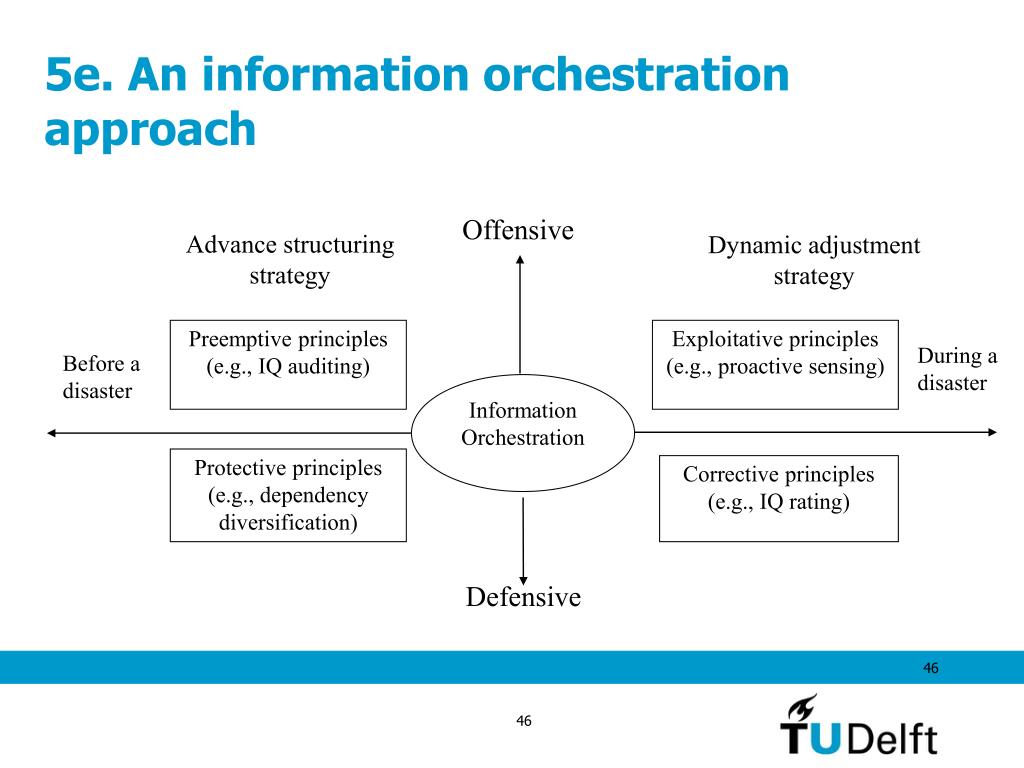 5e. An information orchestration approach

Offensive

Advance structuring strategy

Dynamic adjustment strategy

Before a disaster

Preemptive principles (e.g., IQ auditing)

Exploitative principles (e.g., proactive sensing)

During a disaster

Information Orchestration

Protective principles (e.g., dependency diversification)

Corrective principles (e.g., IQ rating)

Defensive

46

46

TUDelft